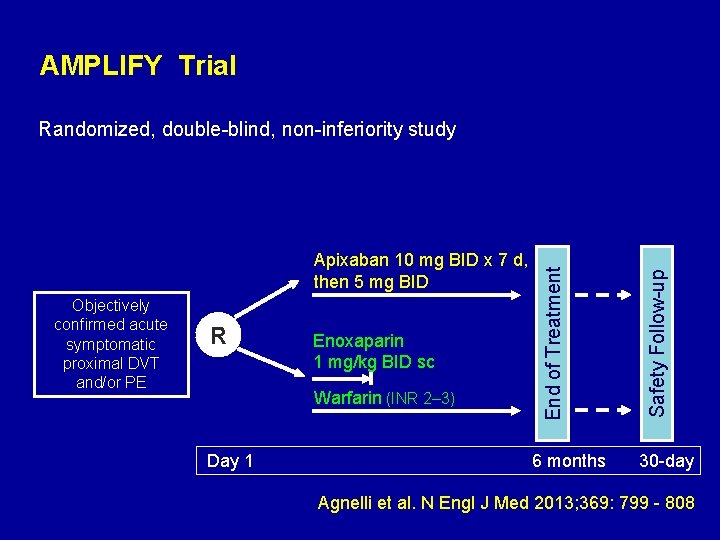 AMPLIFY Trial

Randomized, double-blind, non-inferiority study

Objectively confirmed acute symptomatic proximal DVT and/or PE

R

Apixaban 10 mg BID x 7 d, then 5 mg BID

Enoxaparin 1 mg/kg BID sc

Warfarin (INR 2–3)

End of Treatment

Safety Follow-up

Day 1

6 months

30-day

Agnelli et al. N Engl J Med 2013;369: 799 - 808